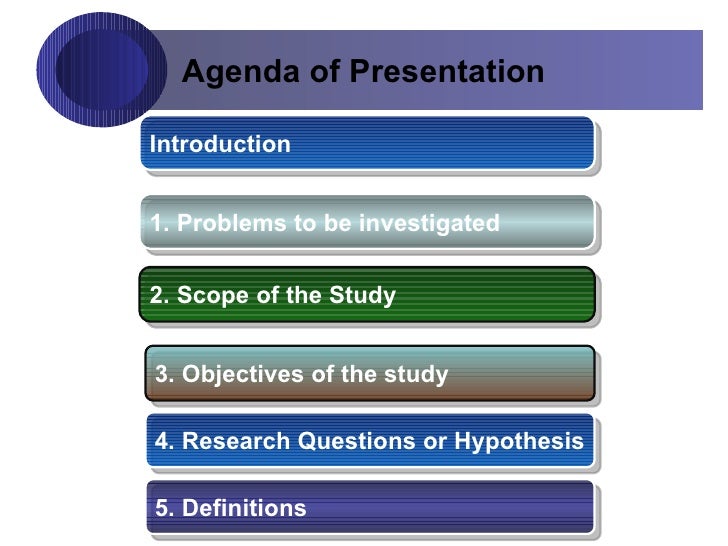 Agenda of Presentation

Introduction

1. Problems to be investigated

2. Scope of the Study

3. Objectives of the study

4. Research Questions or Hypothesis

5. Definitions